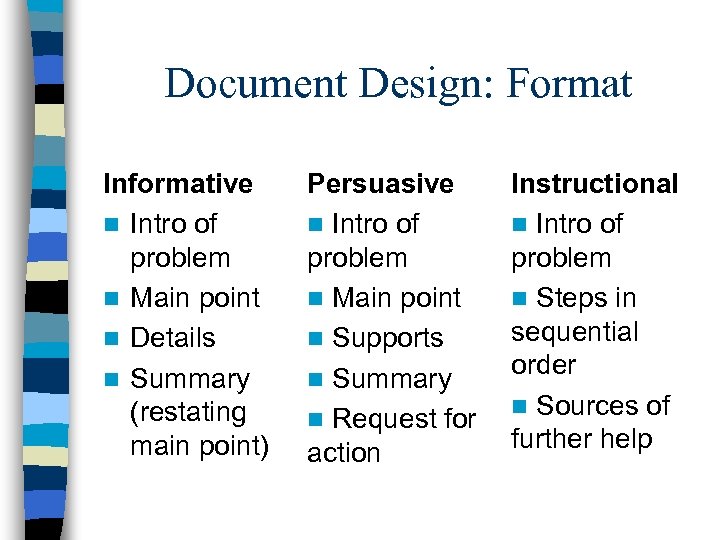 Document Design: Format

Informative
- Intro of problem
- Main point
- Details
- Summary (restating main point)

Persuasive
- Intro of problem
- Main point
- Supports
- Summary
- Request for action

Instructional
- Intro of problem
- Steps in sequential order
- Sources of further help